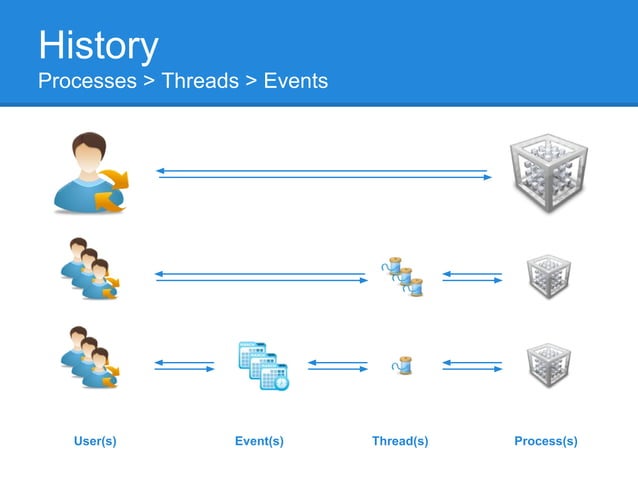 History
Processes > Threads > Events

User(s)

Event(s)

Thread(s)

Process(s)